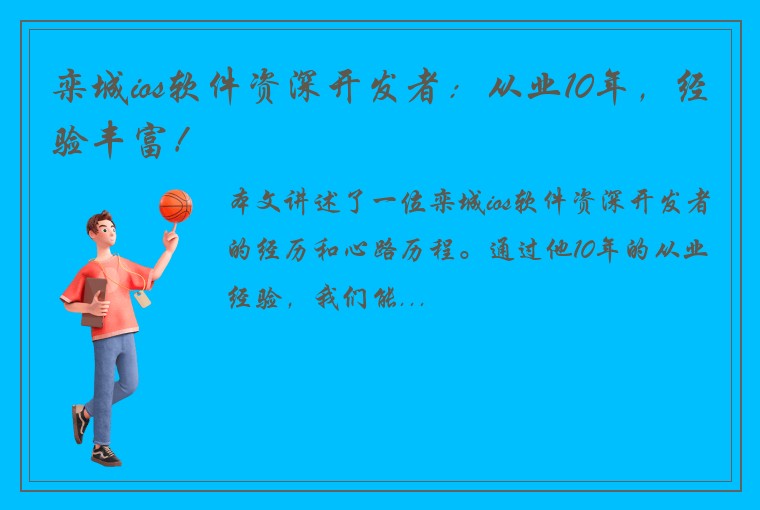 栾城ios软件资深开发者：从业10年，经验丰富！

本文讲述了一位栾城ios软件资深开发者的经历和心路历程。通过他10年的从业经验，我们能...